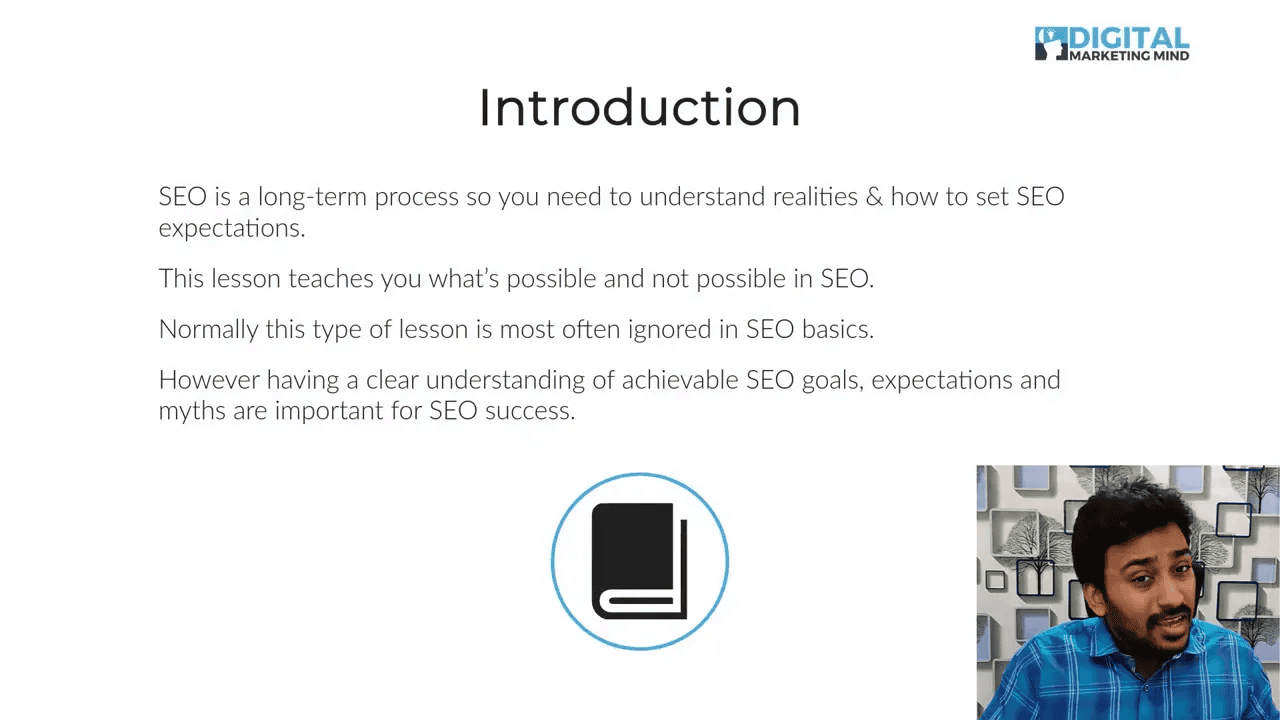 DIGITAL MARKETING MIND

Introduction

SEO is a long-term process so you need to understand realities & how to set SEO expectations.

This lesson teaches you what's possible and not possible in SEO.

Normally this type of lesson is most often ignored in SEO basics.

However having a clear understanding of achievable SEO goals, expectations and myths are important for SEO success.